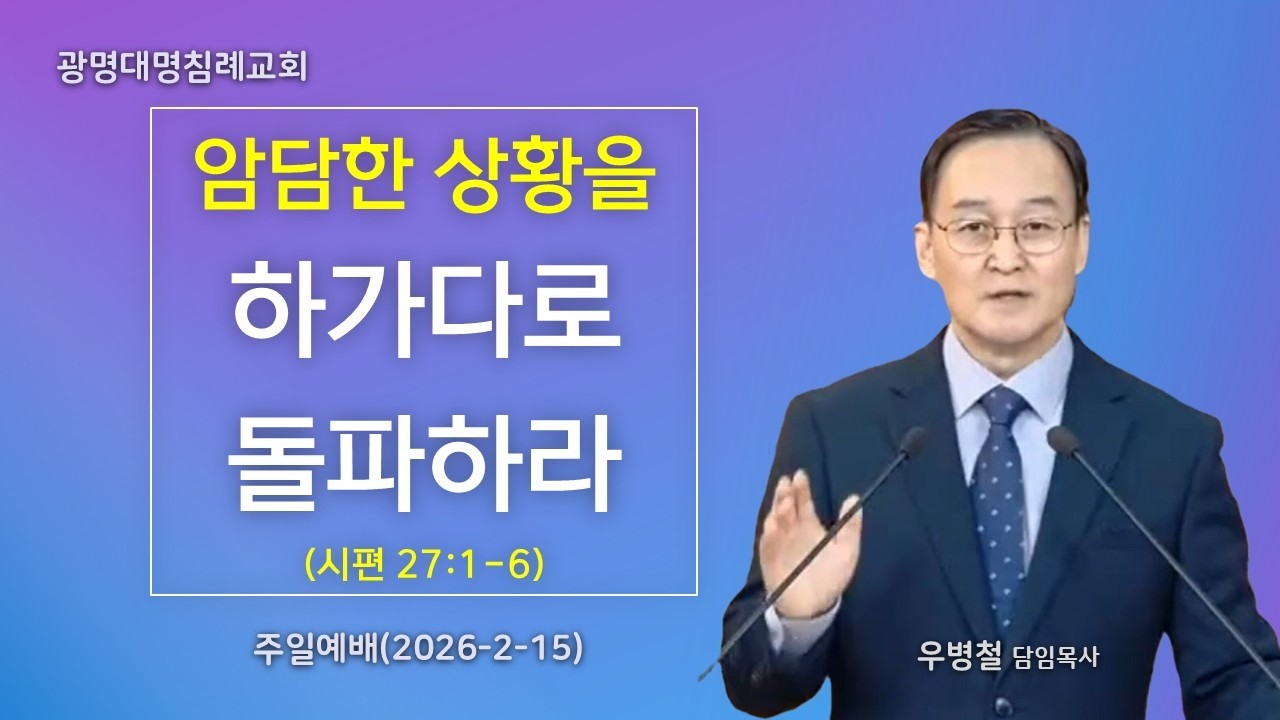 광명대명침례교회

암담한 상황을

하가다로

돌파하라

(시편 27:1-6)

주일예배(2026-2-15)

우병철 담임목사